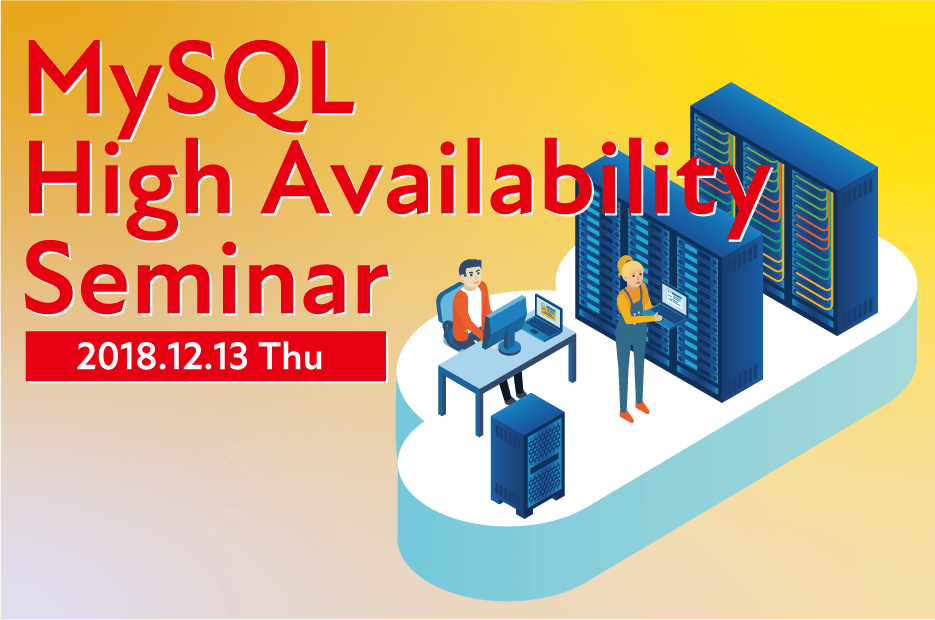 MySQL
High Availability
Seminar

2018.12.13 Thu